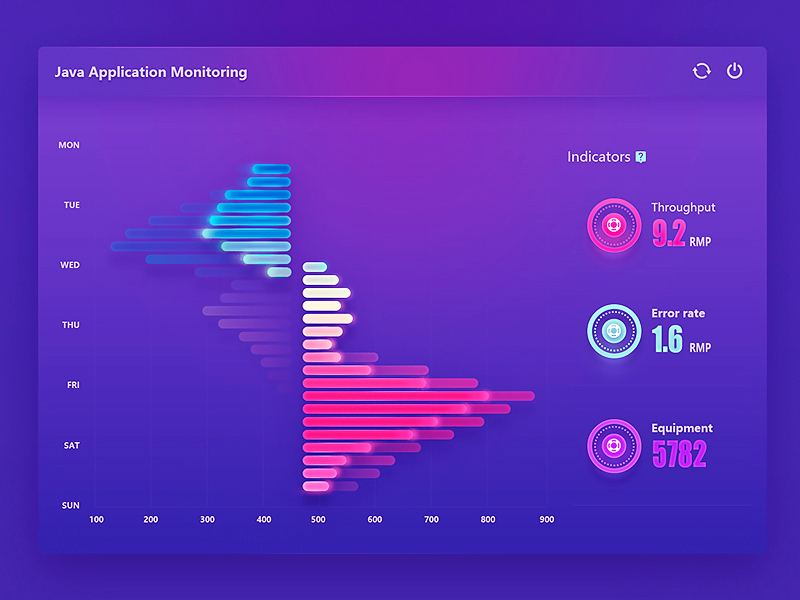 Java Application Monitoring

MON
TUE
WED
THU
FRI
SAT
SUN

100 200 300 400 500 600 700 800 900

Indicators ?

Throughput
9.2 RMP

Error rate
1.6 RMP

Equipment
5782